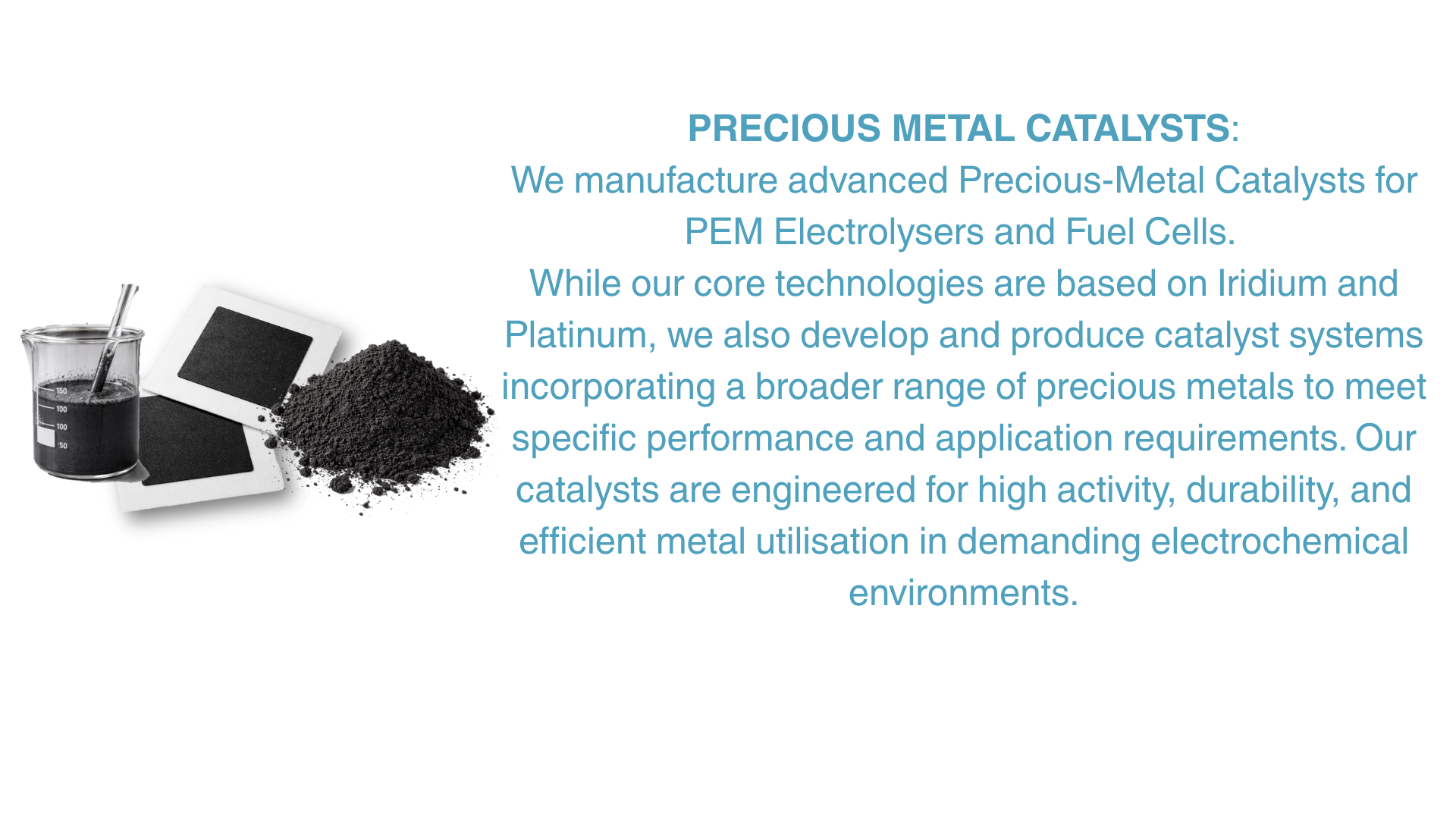 150
100
100
50

PRECIOUS METAL CATALYSTS:
We manufacture advanced Precious-Metal Catalysts for PEM Electrolysers and Fuel Cells.
While our core technologies are based on Iridium and Platinum, we also develop and produce catalyst systems incorporating a broader range of precious metals to meet specific performance and application requirements. Our catalysts are engineered for high activity, durability, and efficient metal utilisation in demanding electrochemical environments.